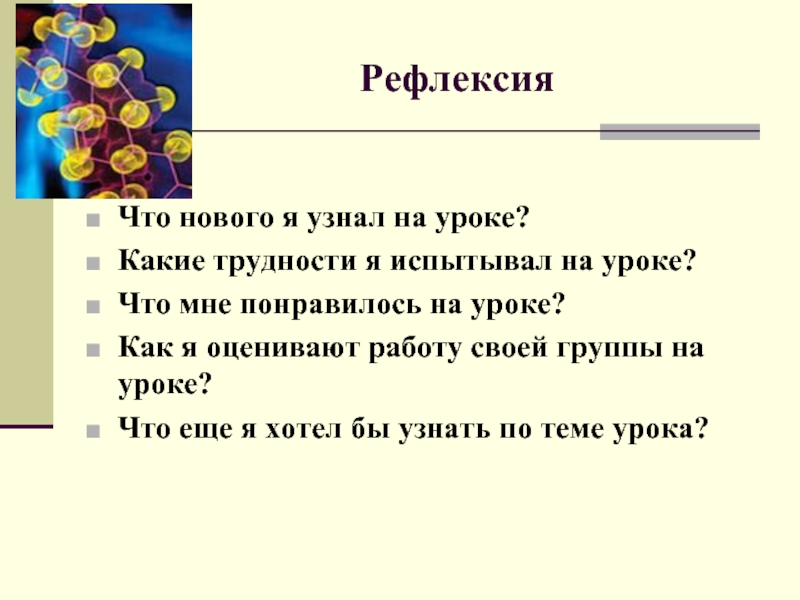 Рефлексия

Что нового я узнал на уроке?

Какие трудности я испытывал на уроке?

Что мне понравилось на уроке?

Как я оценивают работу своей группы на уроке?

Что еще я хотел бы узнать по теме урока?